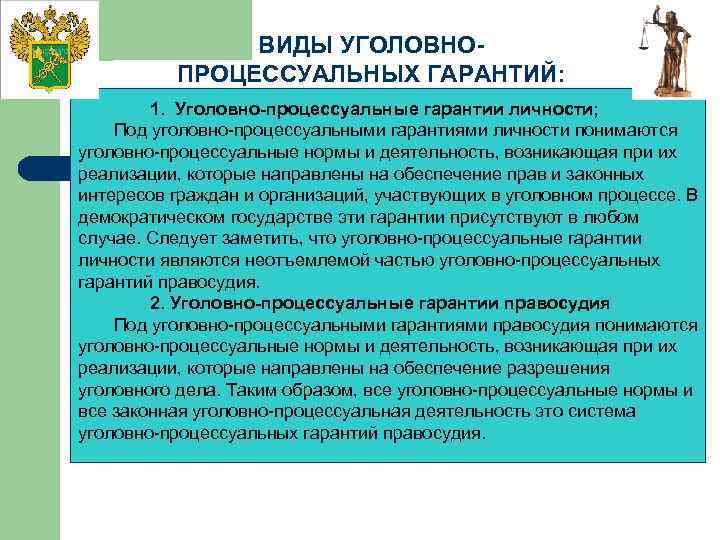 ВИДЫ УГОЛОВНО-ПРОЦЕССУАЛЬНЫХ ГАРАНТИЙ:

1. Уголовно-процессуальные гарантии личности;

Под уголовно-процессуальными гарантиями личности понимаются уголовно-процессуальные нормы и деятельность, возникающая при их реализации, которые направлены на обеспечение прав и законных интересов граждан и организаций, участвующих в уголовном процессе. В демократическом государстве эти гарантии присутствуют в любом случае. Следует заметить, что уголовно-процессуальные гарантии личности являются неотъемлемой частью уголовно-процессуальных гарантий правосудия.

2. Уголовно-процессуальные гарантии правосудия

Под уголовно-процессуальными гарантиями правосудия понимаются уголовно-процессуальные нормы и деятельность, возникающая при их реализации, которые направлены на обеспечение разрешения уголовного дела. Таким образом, все уголовно-процессуальные нормы и все законная уголовно-процессуальная деятельность это система уголовно-процессуальных гарантий правосудия.